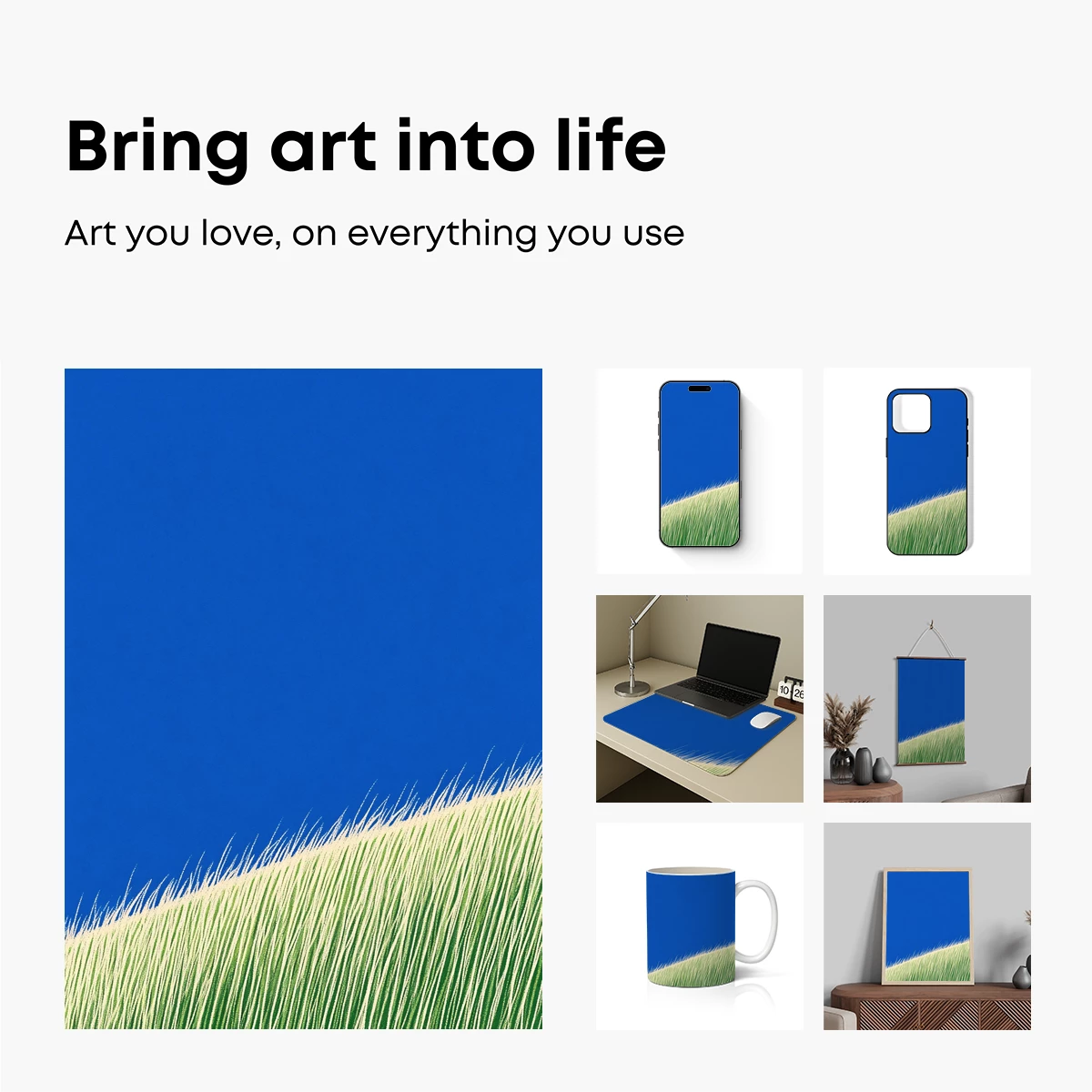 Bring art into life

Art you love, on everything you use

10 26